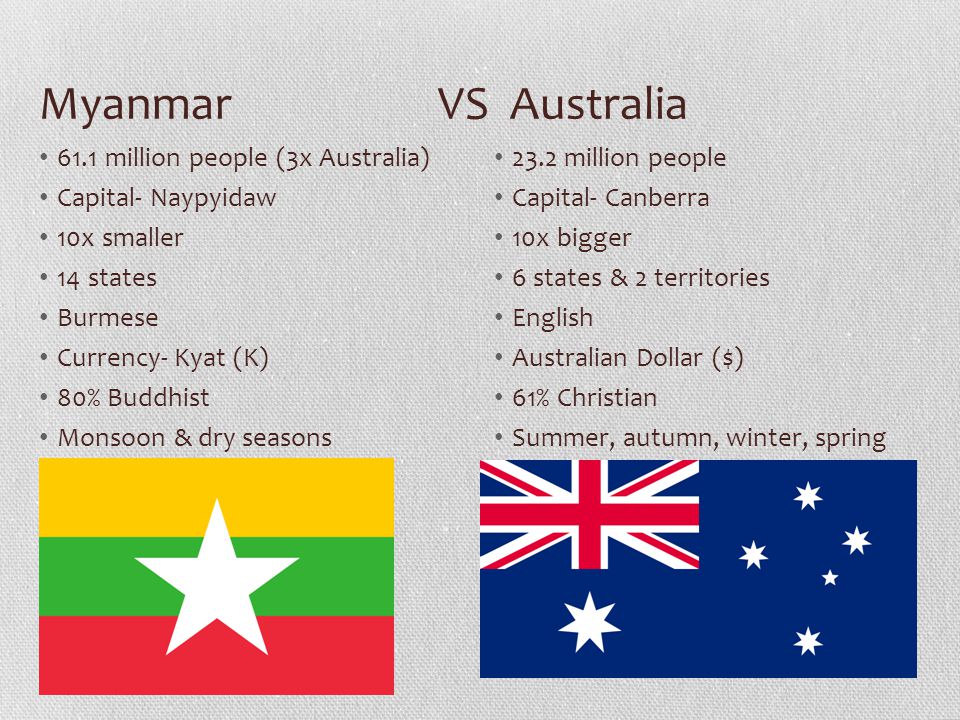 Myanmar VS Australia

• 61.1 million people (3x Australia)
• Capital- Naypyidaw
• 10x smaller
• 14 states
• Burmese
• Currency- Kyat (K)
• 80% Buddhist
• Monsoon & dry seasons

• 23.2 million people
• Capital- Canberra
• 10x bigger
• 6 states & 2 territories
• English
• Australian Dollar ($)
• 61% Christian
• Summer, autumn, winter, spring